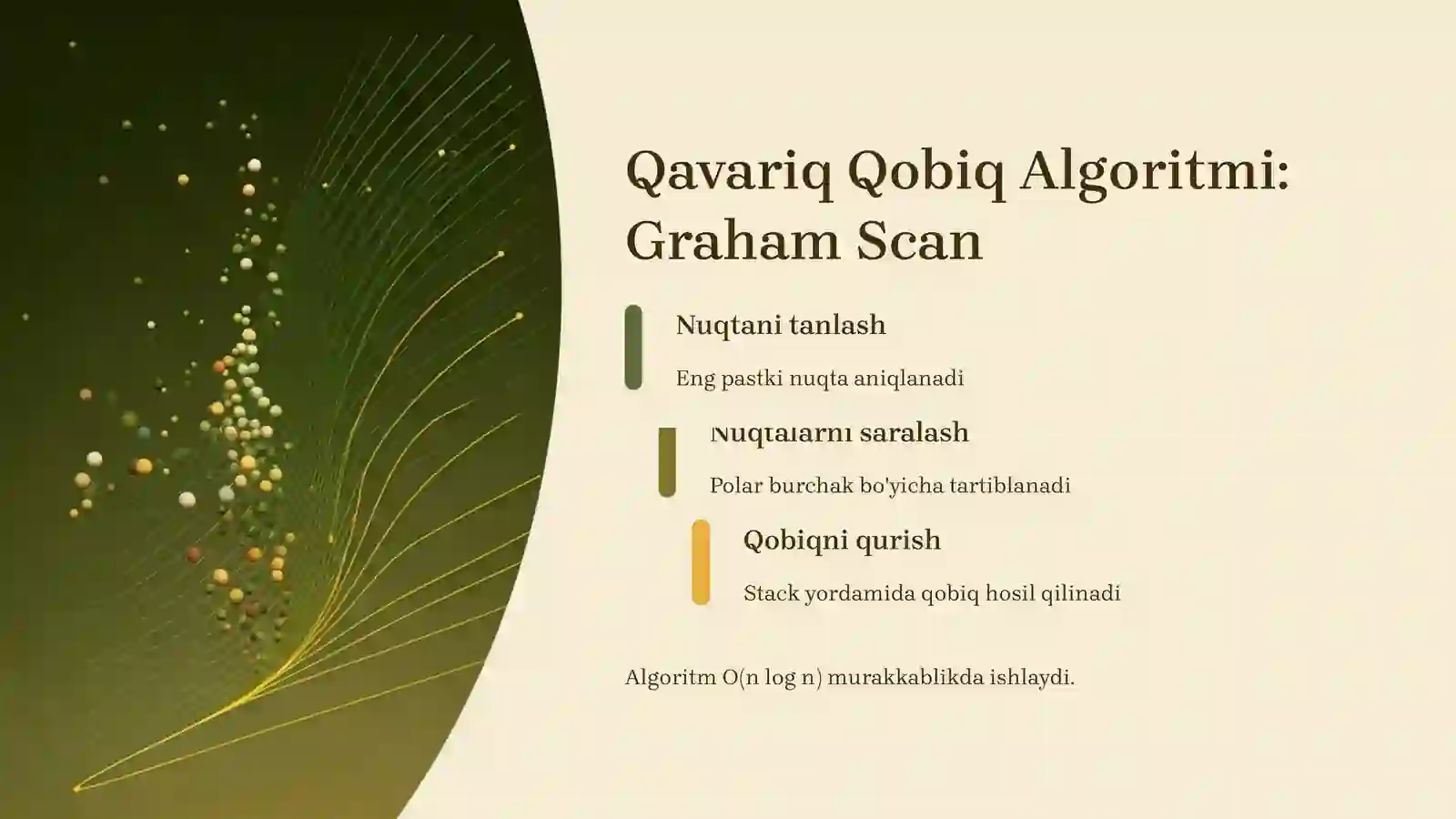 Qavariq Qobiq Algoritmi: Graham Scan

Nuqtani tanlash

Eng pastki nuqta aniqlanadi

Nuqtalarni saralash

Polar burchak bo'yicha tartiblanadi

Qobiqni qurish

Stack yordamida qobiq hosil qilinadi

Algoritm O(n log n) murakkablikda ishlaydi.